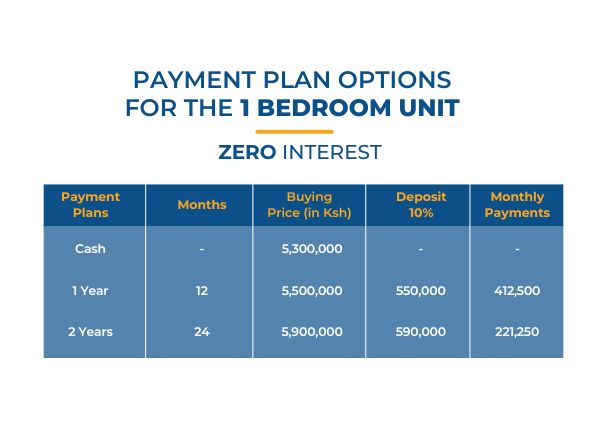 PAYMENT PLAN OPTIONS FOR THE 1 BEDROOM UNIT

ZERO INTEREST

| Payment Plans | Months | Buying Price (in Ksh) | Deposit 10% | Monthly Payments |
|---|---|---|---|---|
| Cash | - | 5,300,000 | - | - |
| 1 Year | 12 | 5,500,000 | 550,000 | 412,500 |
| 2 Years | 24 | 5,900,000 | 590,000 | 221,250 |